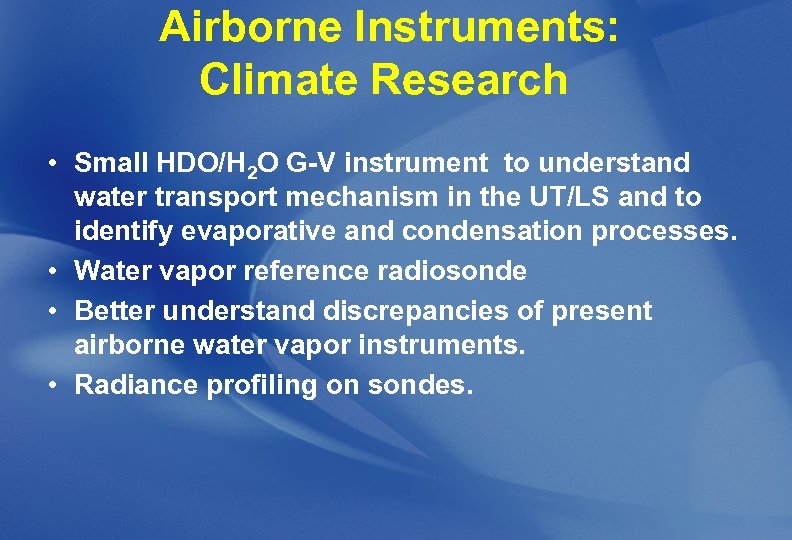 Airborne Instruments:
Climate Research

• Small HDO/$H_2O$ G-V instrument  to understand water transport mechanism in the UT/LS and to identify evaporative and condensation processes.
• Water vapor reference radiosonde
• Better understand discrepancies of present airborne water vapor instruments.
• Radiance profiling on sondes.